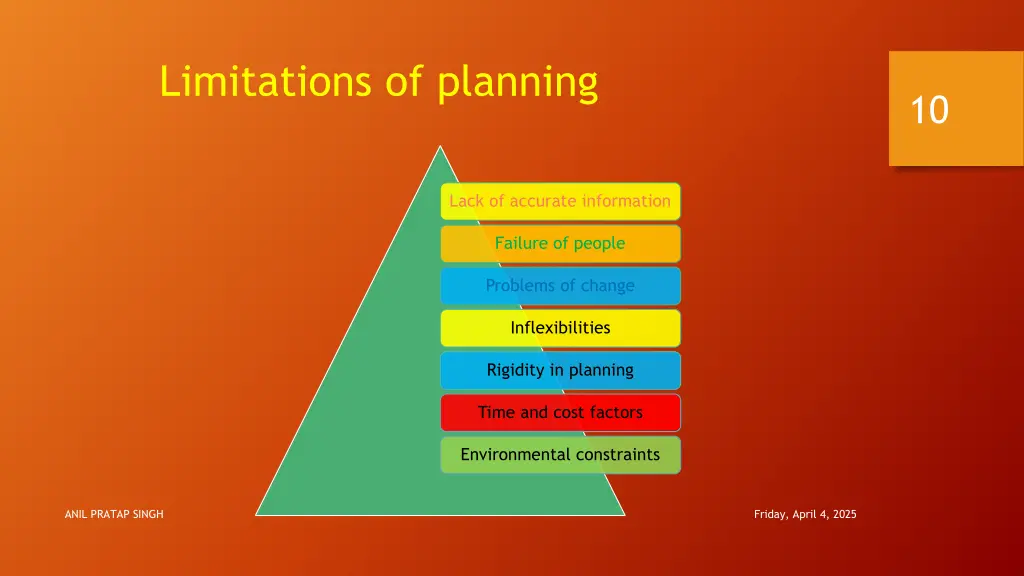 Limitations of planning

10

Lack of accurate information

Failure of people

Problems of change

Inflexibilities

Rigidity in planning

Time and cost factors

Environmental constraints

ANIL PRATAP SINGH

Friday, April 4, 2025